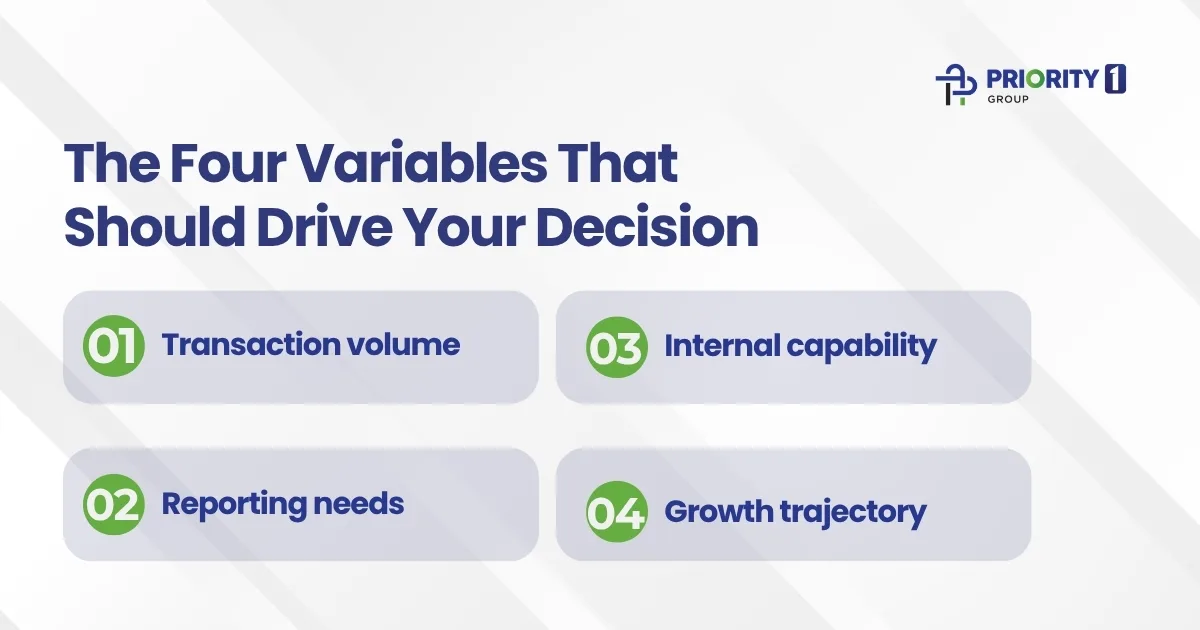 PRIORITY 1
GROUP

The Four Variables That Should Drive Your Decision

01 Transaction volume

02 Reporting needs

03 Internal capability

04 Growth trajectory